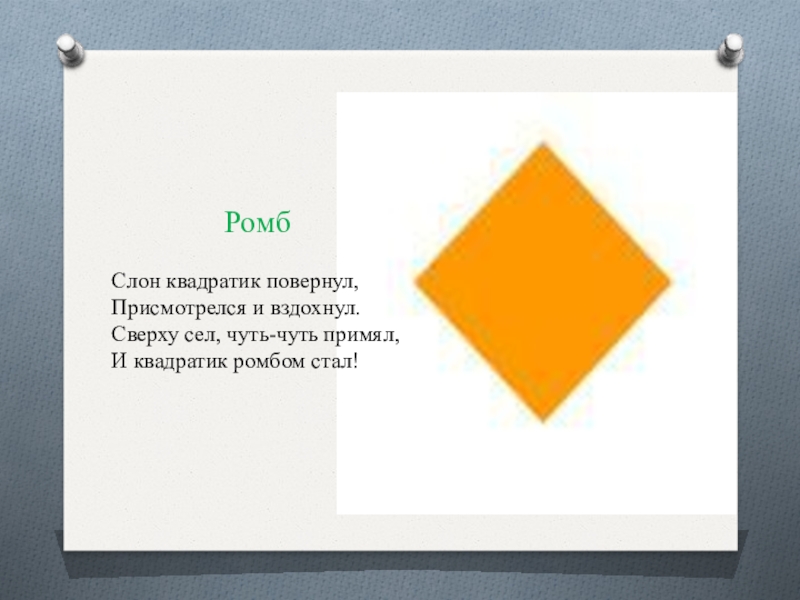 Ромб

Слон квадратик повернул,
Присмотрелся и вздохнул.
Сверху сел, чуть-чуть примял,
И квадратик ромбом стал!